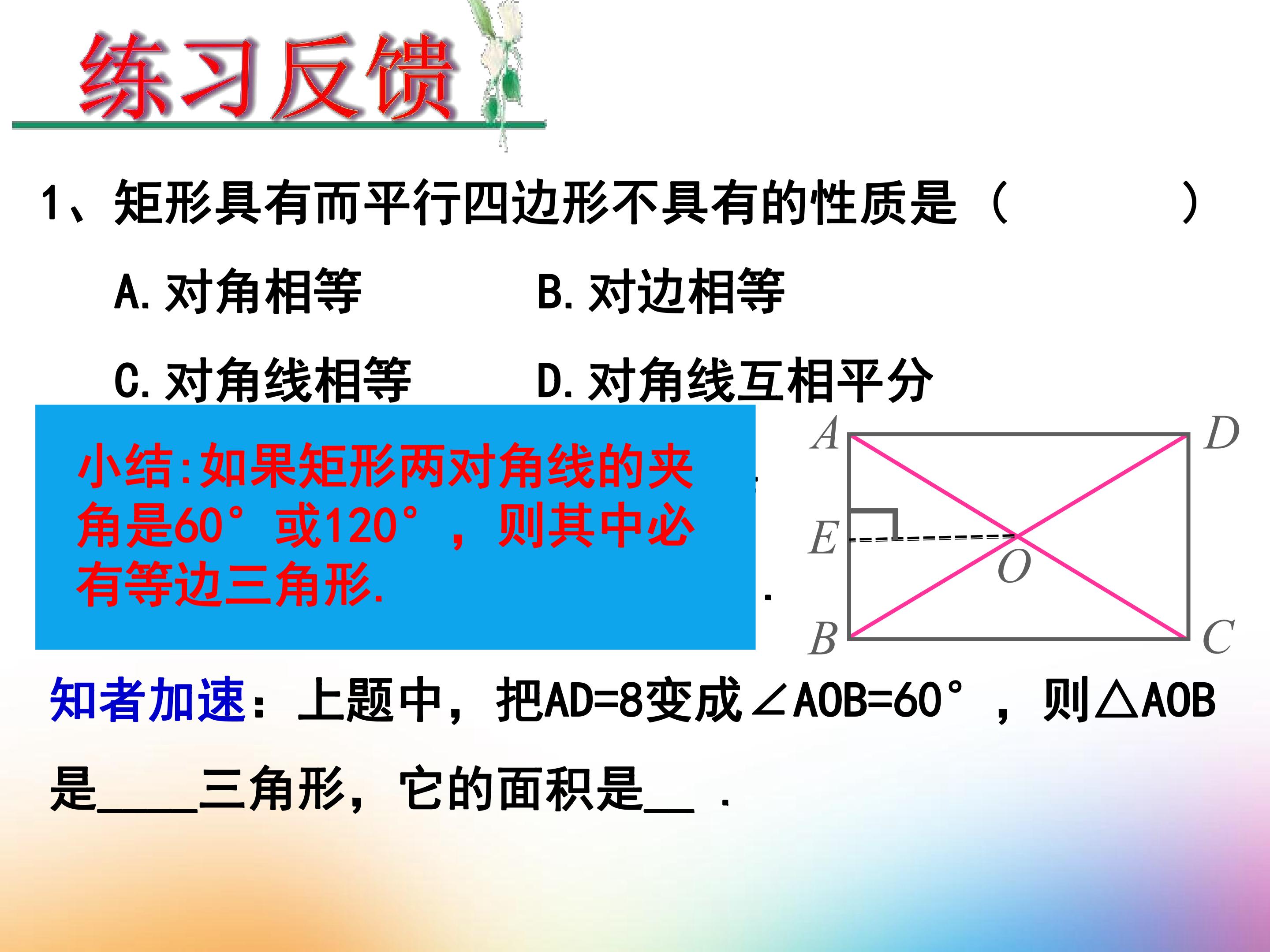 练习反馈

1、矩形具有而平行四边形不具有的性质是（　　　）

A.对角相等　　B.对边相等

C.对角线相等　　D.对角线互相平分

小结:如果矩形两对角线的夹角是60°或120°，则其中必有等边三角形.

A D E O B C

知者加速：上题中，把AD=8变成∠AOB=60°，则△AOB是____三角形，它的面积是____.